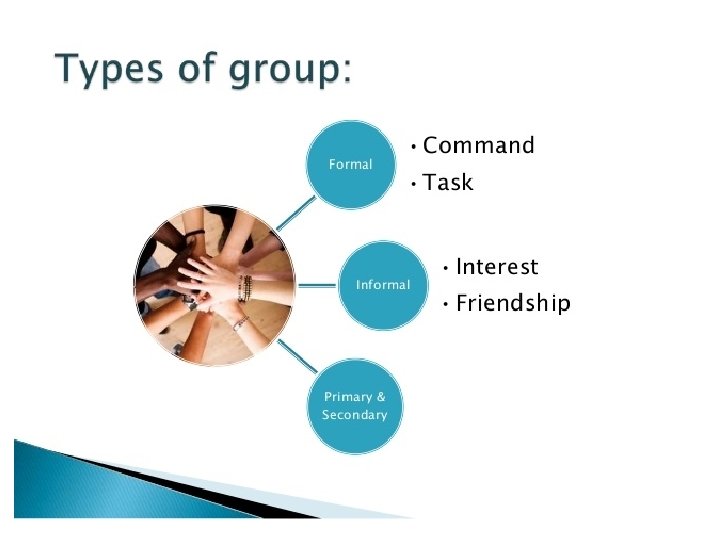 Types of group:

Formal

• Command
• Task

Informal

• Interest
• Friendship

Primary & Secondary